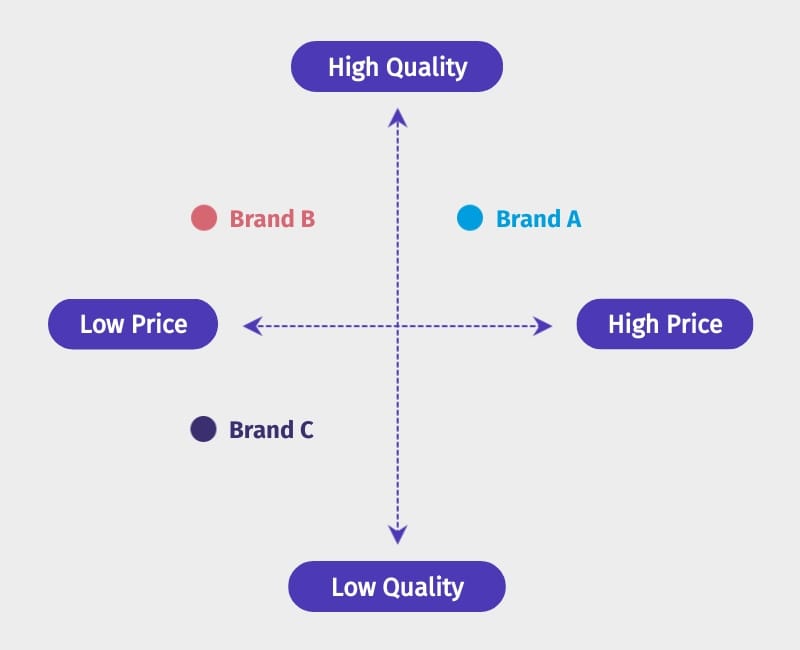 High Quality

Brand B

Brand A

Low Price

High Price

Brand C

Low Quality